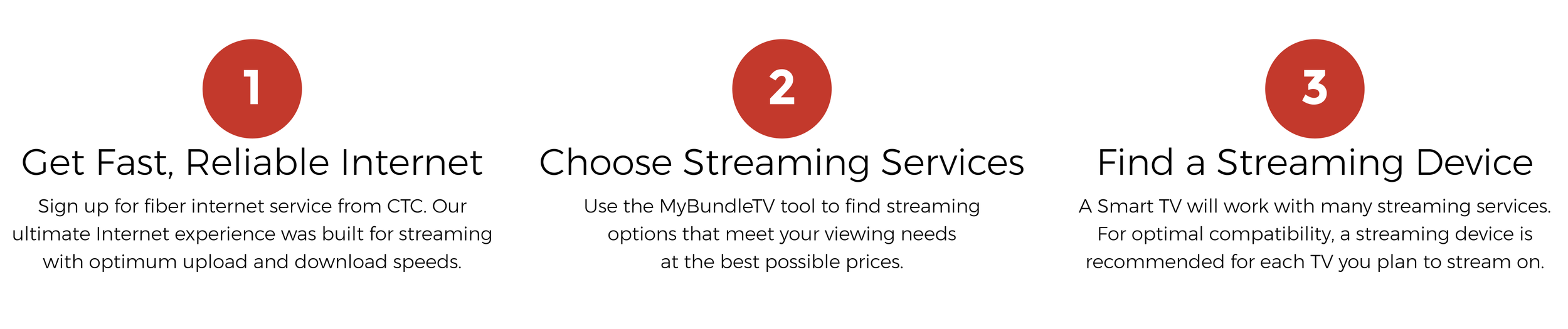 1

Get Fast, Reliable Internet

Sign up for fiber internet service from CTC. Our ultimate Internet experience was built for streaming with optimum upload and download speeds.

2

Choose Streaming Services

Use the MyBundleTV tool to find streaming options that meet your viewing needs at the best possible prices.

3

Find a Streaming Device

A Smart TV will work with many streaming services. For optimal compatibility, a streaming device is recommended for each TV you plan to stream on.